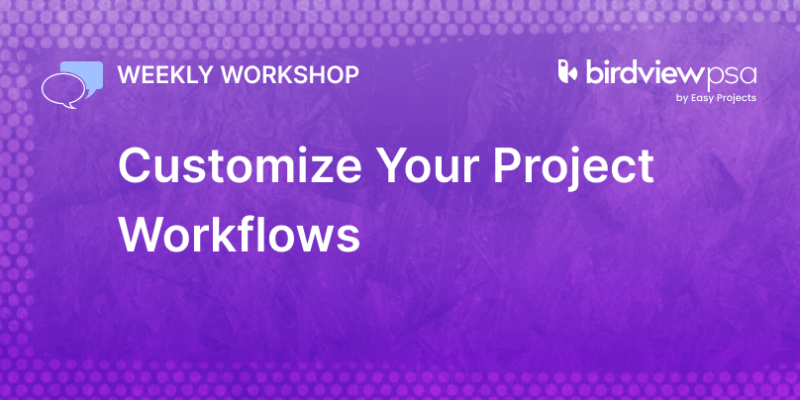 WEEKLY WORKSHOP

birdviewpsa
by Easy Projects

Customize Your Project Workflows